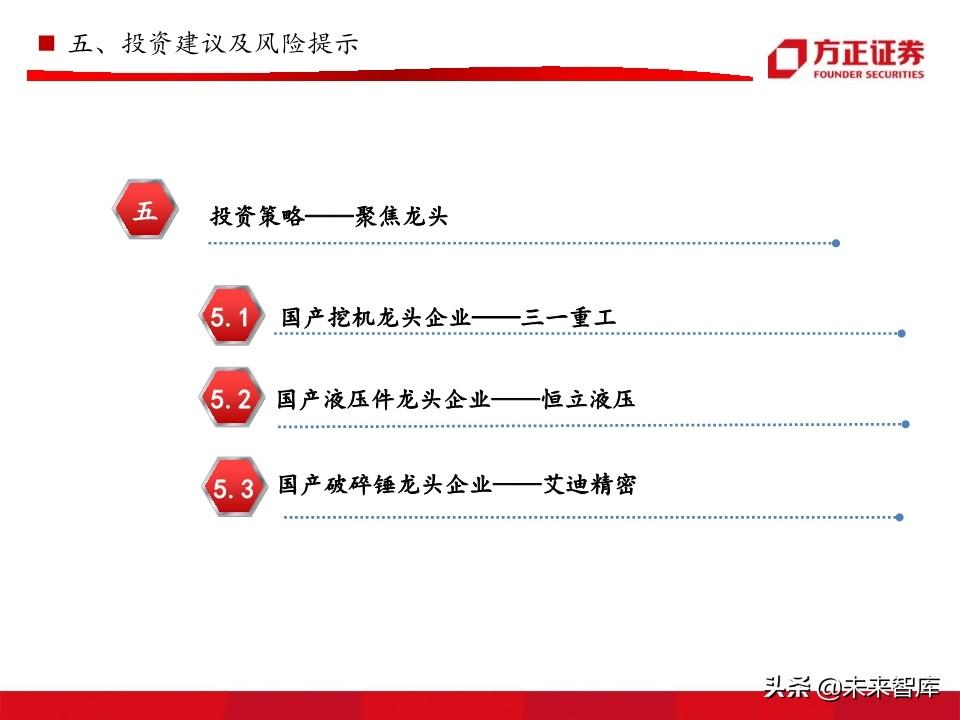 五、投资建议及风险提示

方正证券
FOUNDER SECURITIES

五 投资策略——聚焦龙头

5.1 国产挖机龙头企业——三一重工

5.2 国产液压件龙头企业——恒立液压

5.3 国产破碎锤龙头企业——艾迪精密

头条 @未来智库